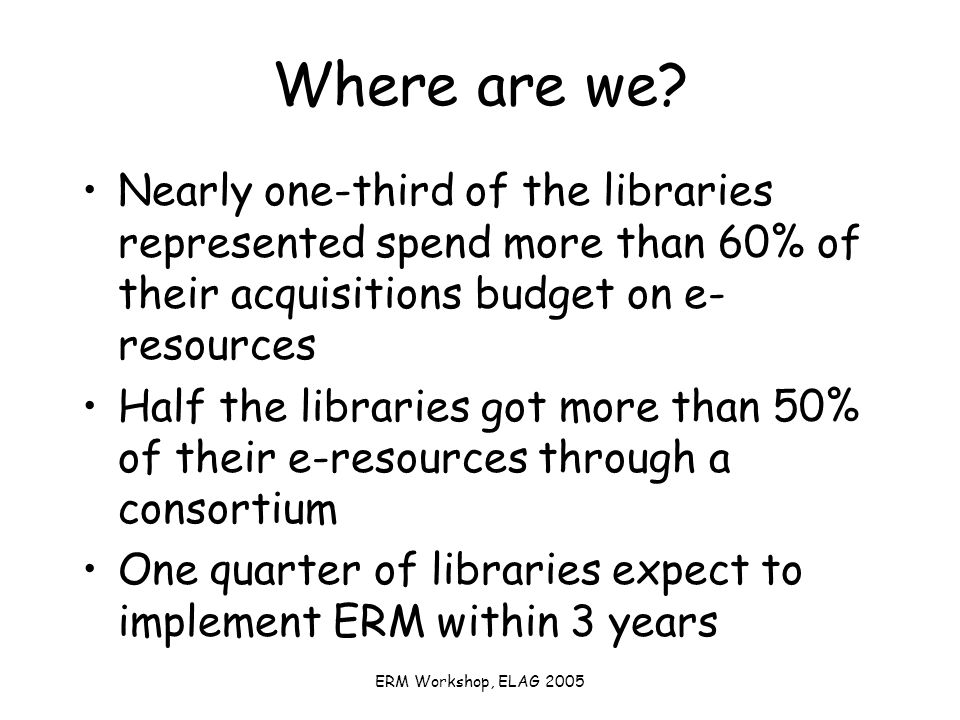 Where are we?

• Nearly one-third of the libraries represented spend more than 60% of their acquisitions budget on e-resources
• Half the libraries got more than 50% of their e-resources through a consortium
• One quarter of libraries expect to implement ERM within 3 years

ERM Workshop, ELAG 2005